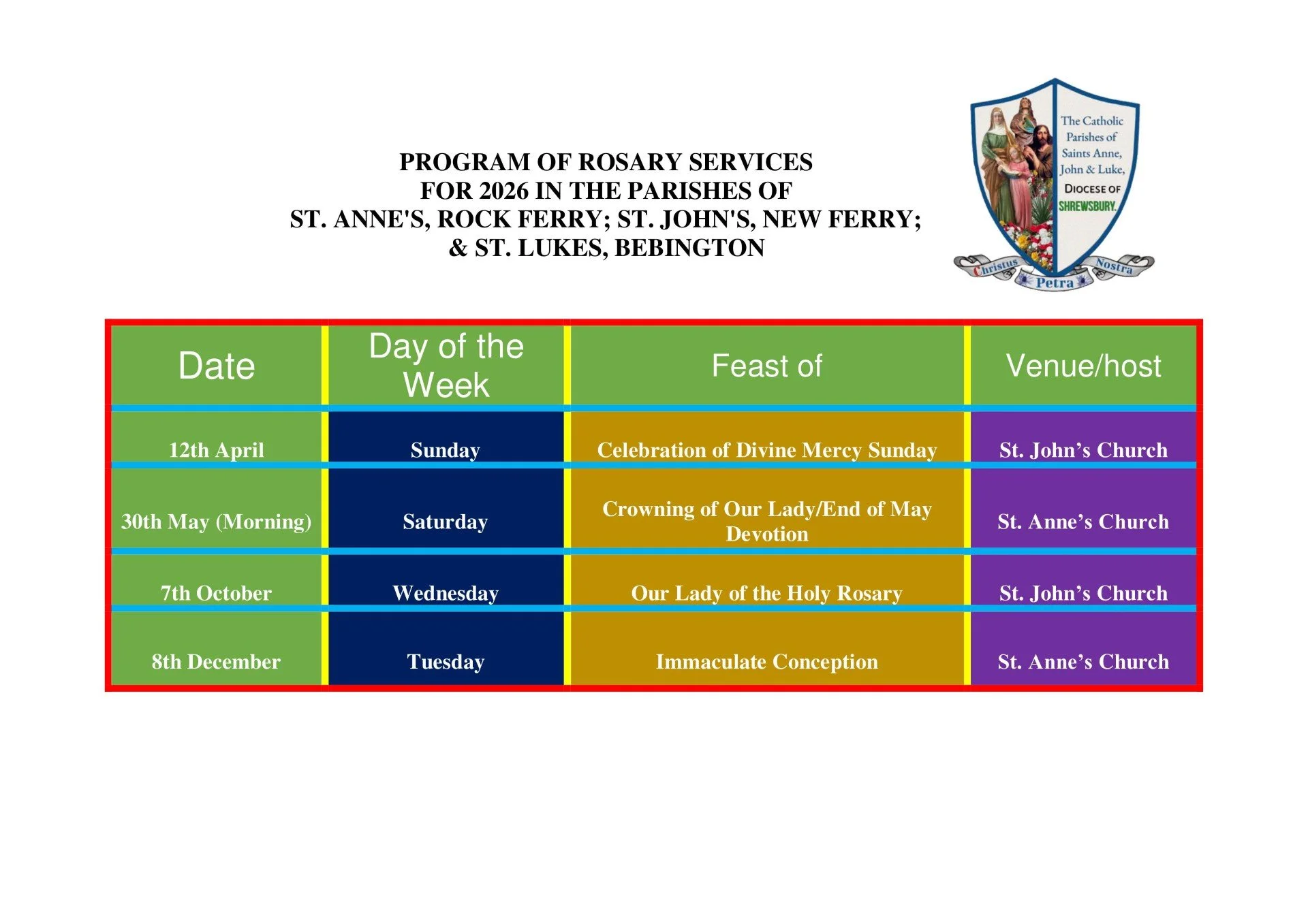 PROGRAM OF ROSARY SERVICES
FOR 2026 IN THE PARISHES OF
ST. ANNE'S, ROCK FERRY; ST. JOHN'S, NEW FERRY;
& ST. LUKES, BEBINGTON

The Catholic Parishes of Saints Anne, John & Luke, DIOCESE OF SHREWSBURY.

Christus Petra Nostra

| Date | Day of the Week | Feast of | Venue/host |
|---|---|---|---|
| 12th April | Sunday | Celebration of Divine Mercy Sunday | St. John’s Church |
| 30th May (Morning) | Saturday | Crowning of Our Lady/End of May Devotion | St. Anne’s Church |
| 7th October | Wednesday | Our Lady of the Holy Rosary | St. John’s Church |
| 8th December | Tuesday | Immaculate Conception | St. Anne’s Church |